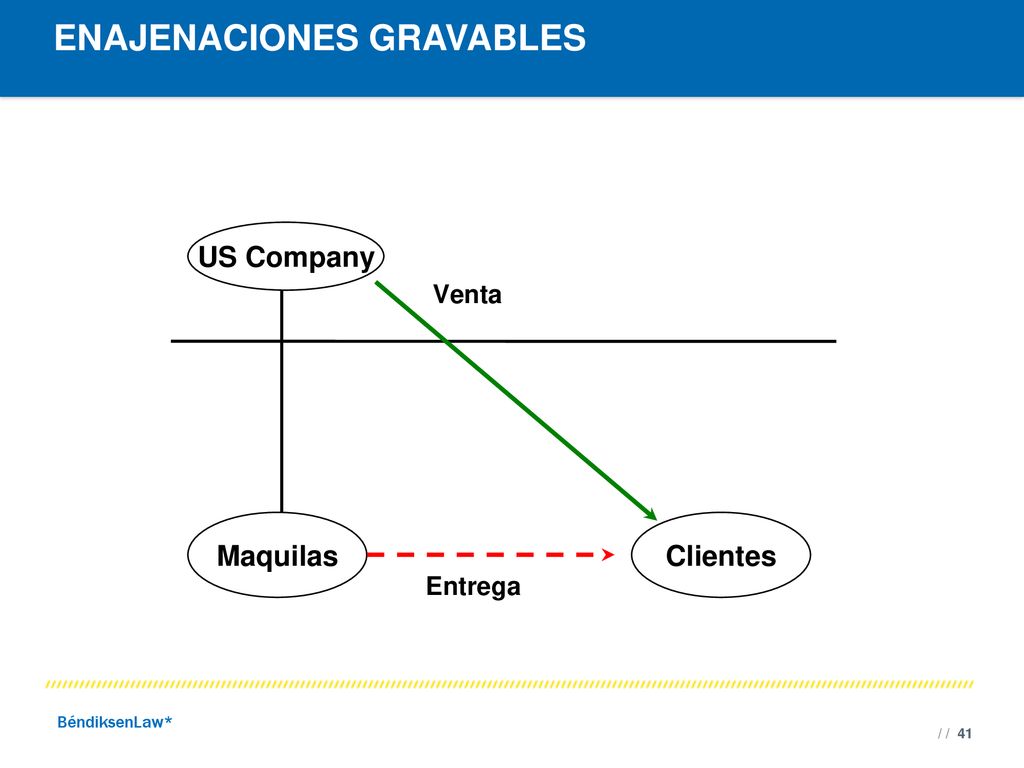 ENAJENACIONES GRAVABLES

US Company

Venta

Maquilas

Clientes

Entrega

BéndiksenLaw*

/ / 41